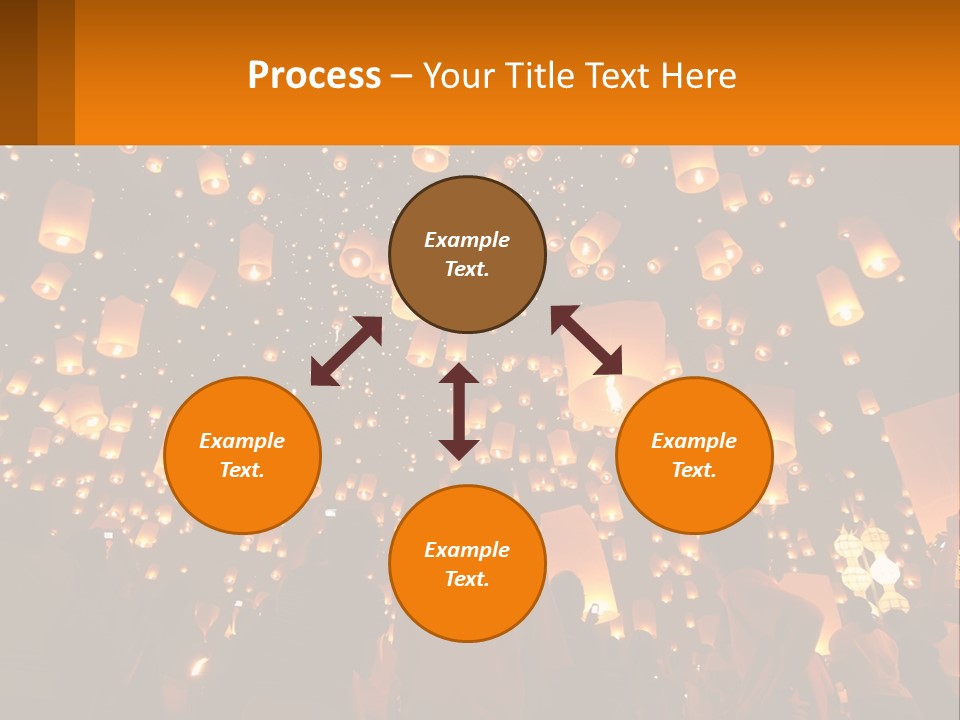 Process – Your Title Text Here

Example Text.

Example Text.

Example Text.

Example Text.